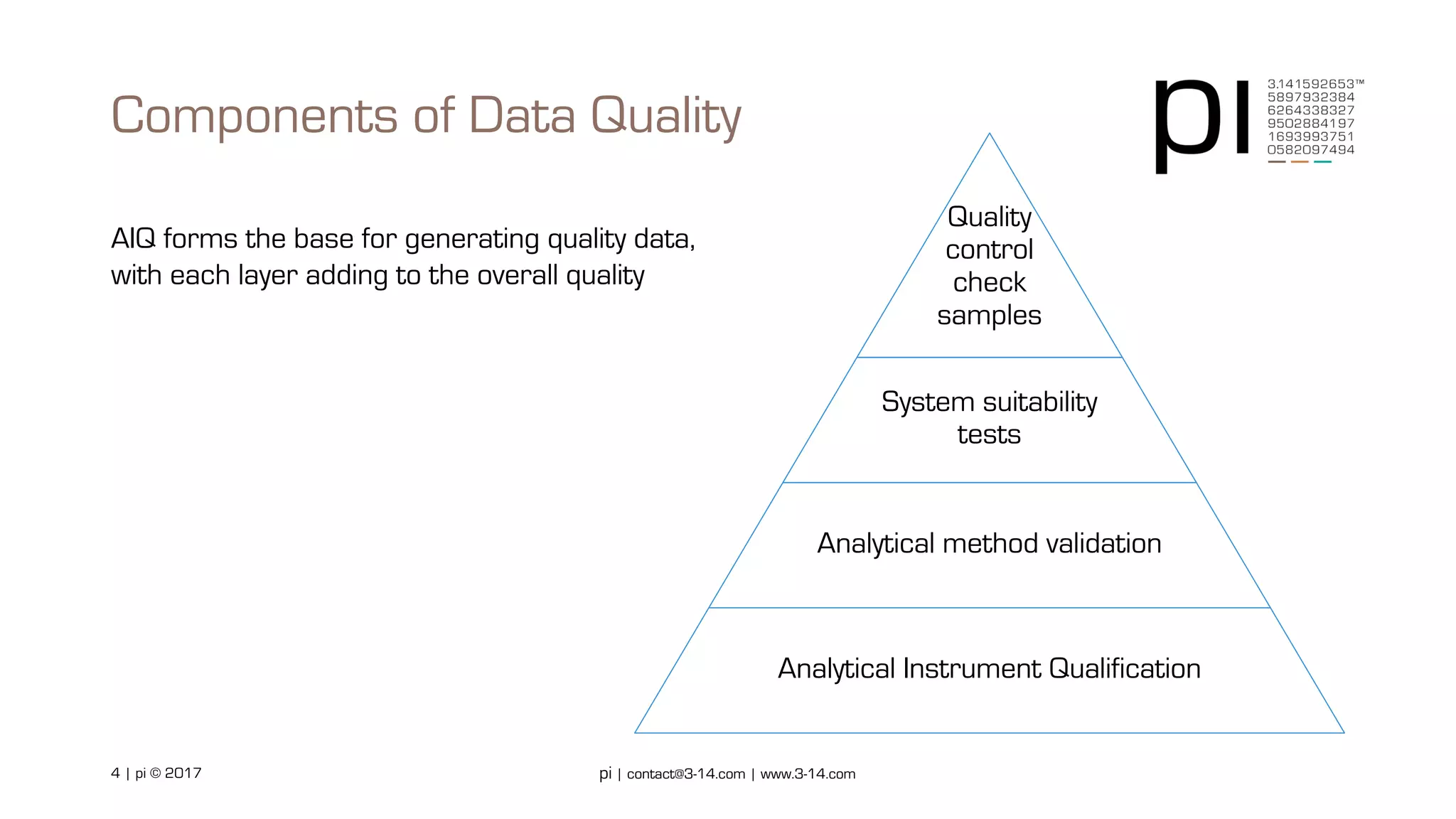 Components of Data Quality

pi 3.141592653™ 5897932384 6264338327 9502884197 1693993751 0582097494

AIQ forms the base for generating quality data, with each layer adding to the overall quality

Quality control check samples

System suitability tests

Analytical method validation

Analytical Instrument Qualification

4 | pi © 2017

pi | contact@3-14.com | www.3-14.com